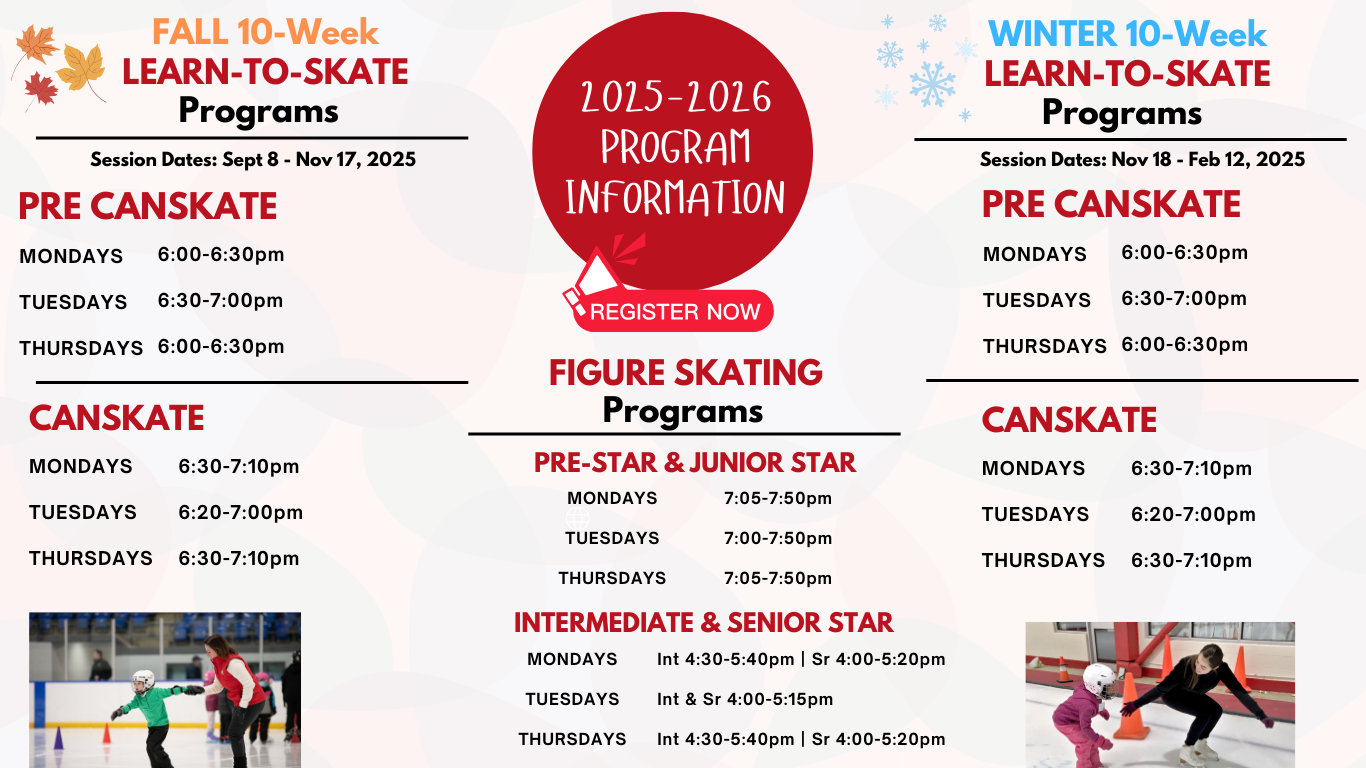 FALL 10-Week
LEARN-TO-SKATE
Programs

Session Dates: Sept 8 - Nov 17, 2025

PRE CANSKATE

| MONDAYS | 6:00-6:30pm |
|---|---|
| TUESDAYS | 6:30-7:00pm |
| THURSDAYS | 6:00-6:30pm |

CANSKATE

| MONDAYS | 6:30-7:10pm |
|---|---|
| TUESDAYS | 6:20-7:00pm |
| THURSDAYS | 6:30-7:10pm |

2025-2026
PROGRAM
INFORMATION

REGISTER NOW

FIGURE SKATING
Programs

PRE-STAR & JUNIOR STAR

| MONDAYS | 7:05-7:50pm |
|---|---|
| TUESDAYS | 7:00-7:50pm |
| THURSDAYS | 7:05-7:50pm |

INTERMEDIATE & SENIOR STAR

| MONDAYS | Int 4:30-5:40pm \| Sr 4:00-5:20pm |
|---|---|
| TUESDAYS | Int & Sr 4:00-5:15pm |
| THURSDAYS | Int 4:30-5:40pm \| Sr 4:00-5:20pm |

WINTER 10-Week
LEARN-TO-SKATE
Programs

Session Dates: Nov 18 - Feb 12, 2025

PRE CANSKATE

| MONDAYS | 6:00-6:30pm |
|---|---|
| TUESDAYS | 6:30-7:00pm |
| THURSDAYS | 6:00-6:30pm |

CANSKATE

| MONDAYS | 6:30-7:10pm |
|---|---|
| TUESDAYS | 6:20-7:00pm |
| THURSDAYS | 6:30-7:10pm |